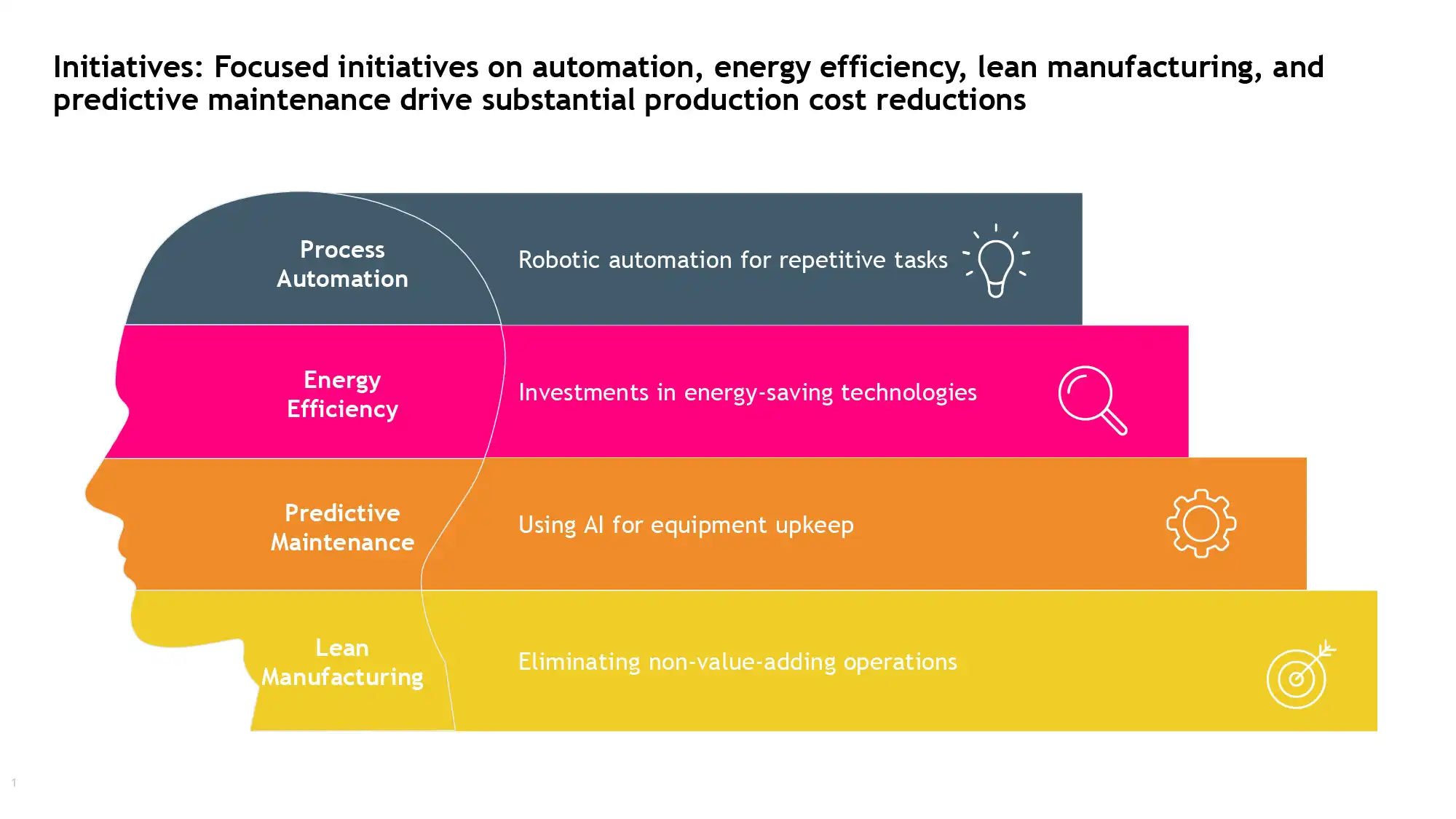 Initiatives: Focused initiatives on automation, energy efficiency, lean manufacturing, and predictive maintenance drive substantial production cost reductions

Process Automation

Robotic automation for repetitive tasks

Energy Efficiency

Investments in energy-saving technologies

Predictive Maintenance

Using AI for equipment upkeep

Lean Manufacturing

Eliminating non-value-adding operations

1